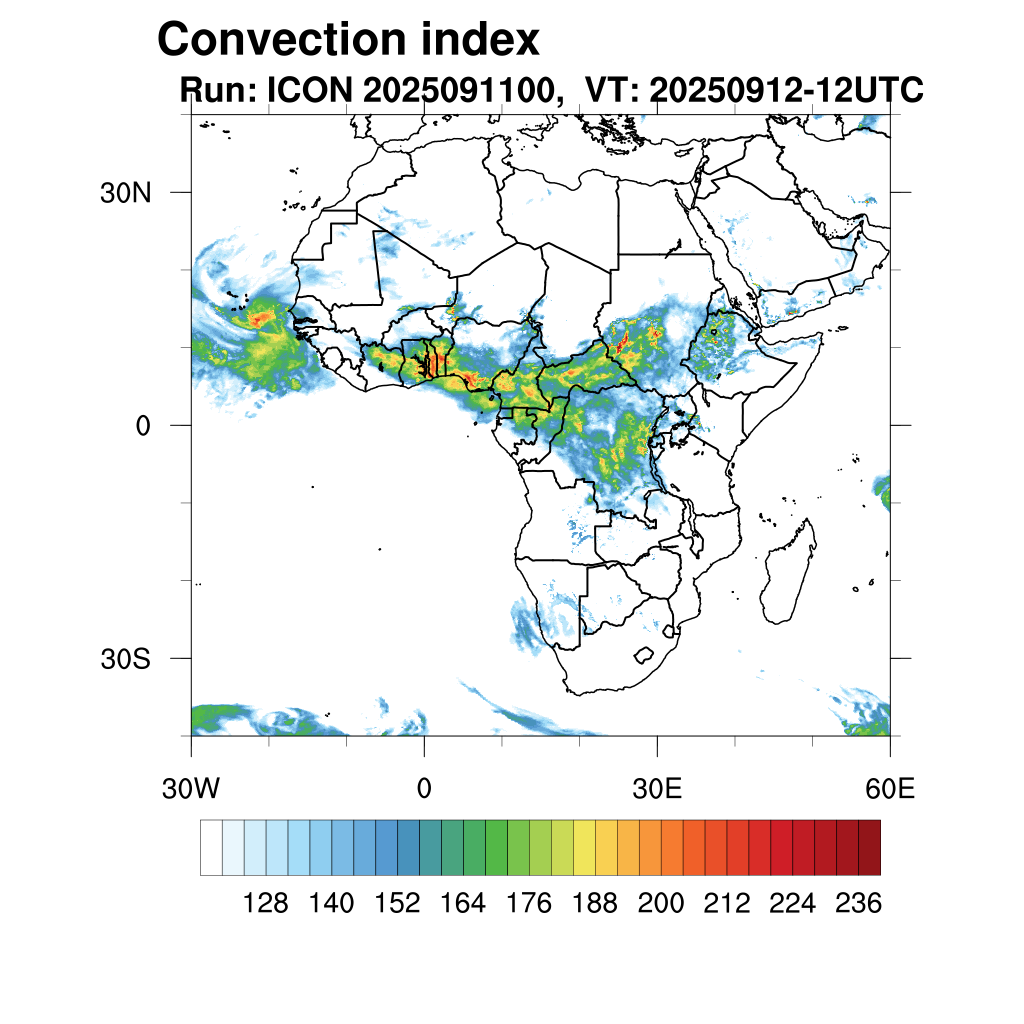 Convection index
Run: ICON 2025091100, VT: 20250912-12UTC

30N
0
30S

30W
0
30E
60E

128 140 152 164 176 188 200 212 224 236